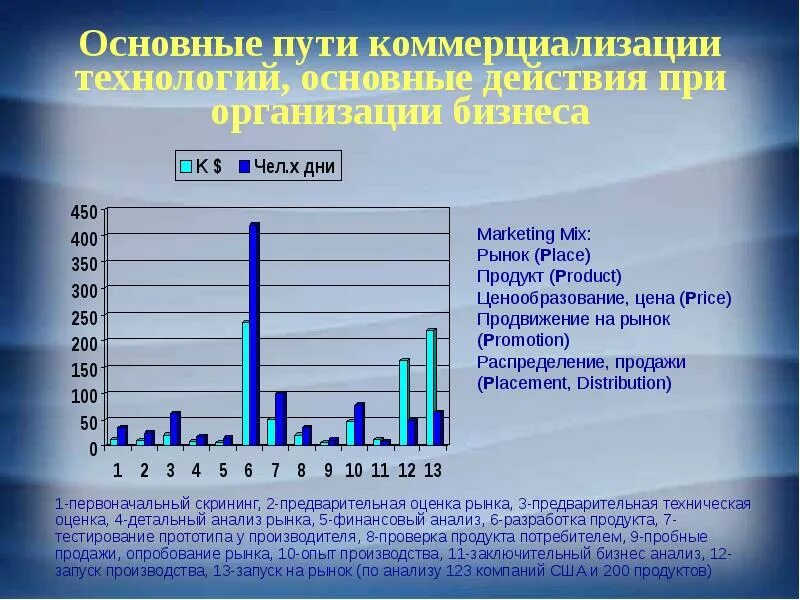 Основные пути коммерциализации технологий, основные действия при организации бизнеса

K $ Чел.х дни

450
400
350
300
250
200
150
100
50
0

1 2 3 4 5 6 7 8 9 10 11 12 13

Marketing Mix:
Рынок (Place)
Продукт (Product)
Ценообразование, цена (Price)
Продвижение на рынок (Promotion)
Распределение, продажи (Placement, Distribution)

1-первоначальный скрининг, 2-предварительная оценка рынка, 3-предварительная техническая оценка, 4-детальный анализ рынка, 5-финансовый анализ, 6-разработка продукта, 7-тестирование прототипа у производителя, 8-проверка продукта потребителем, 9-пробные продажи, опробование рынка, 10-опыт производства, 11-заключительный бизнес анализ, 12-запуск производства, 13-запуск на рынок (по анализу 123 компаний США и 200 продуктов)